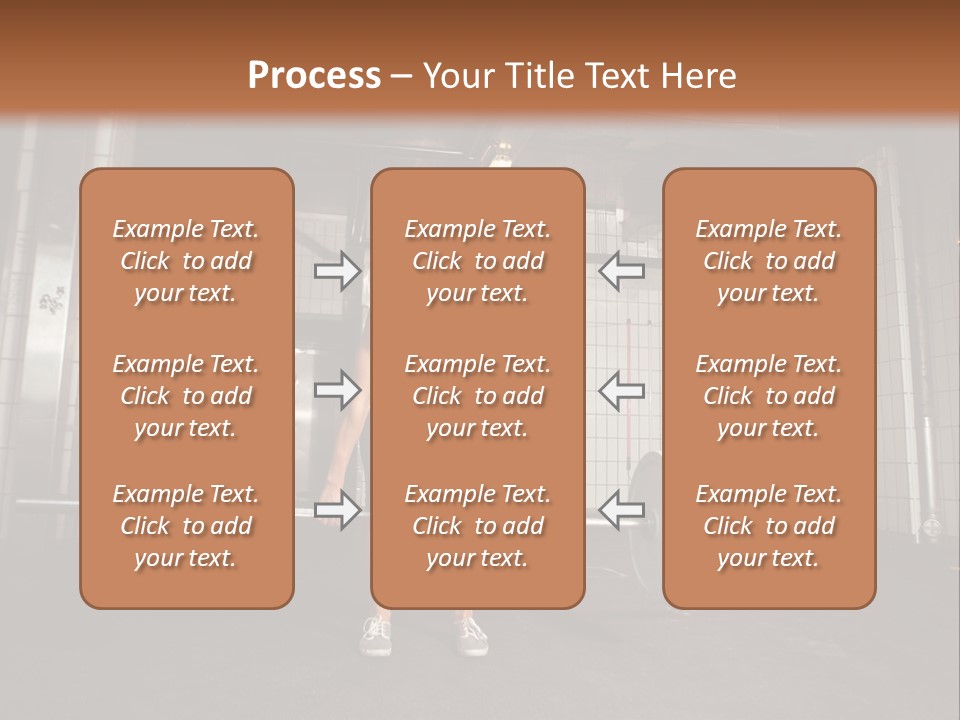 Process – Your Title Text Here

Example Text. Click to add your text.

Example Text. Click to add your text.

Example Text. Click to add your text.

Example Text. Click to add your text.

Example Text. Click to add your text.

Example Text. Click to add your text.

Example Text. Click to add your text.

Example Text. Click to add your text.

Example Text. Click to add your text.